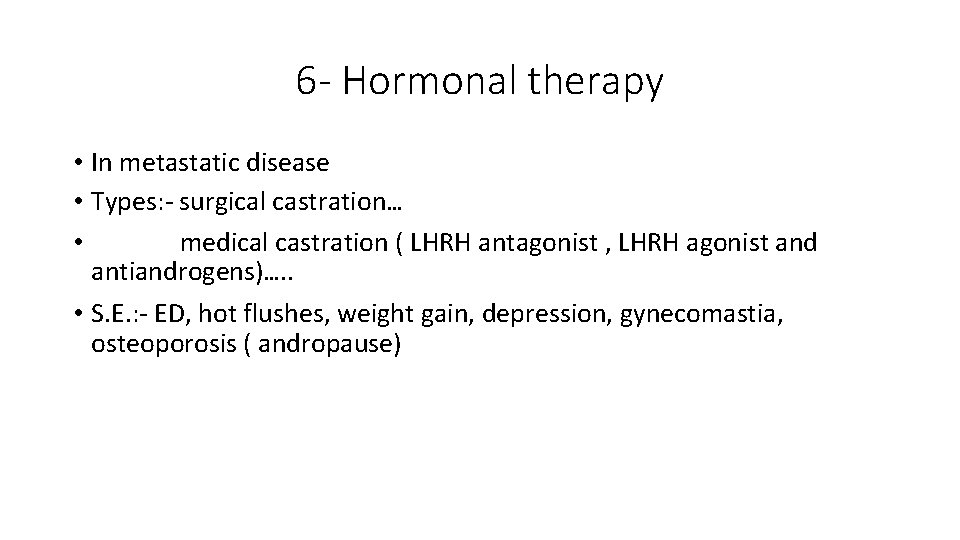 6- Hormonal therapy

• In metastatic disease
• Types:- surgical castration…
• medical castration ( LHRH antagonist , LHRH agonist and antiandrogens)…..
• S.E.:- ED, hot flushes, weight gain, depression, gynecomastia, osteoporosis ( andropause)